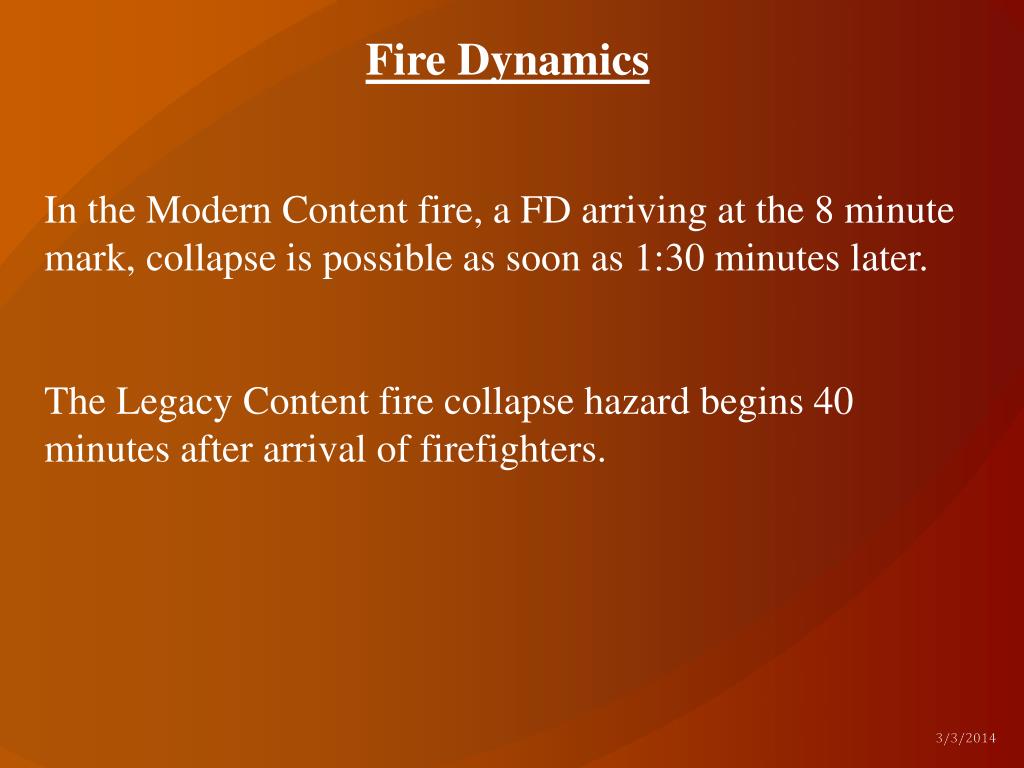 Fire Dynamics

In the Modern Content fire, a FD arriving at the 8 minute mark, collapse is possible as soon as 1:30 minutes later.

The Legacy Content fire collapse hazard begins 40 minutes after arrival of firefighters.

3/3/2014